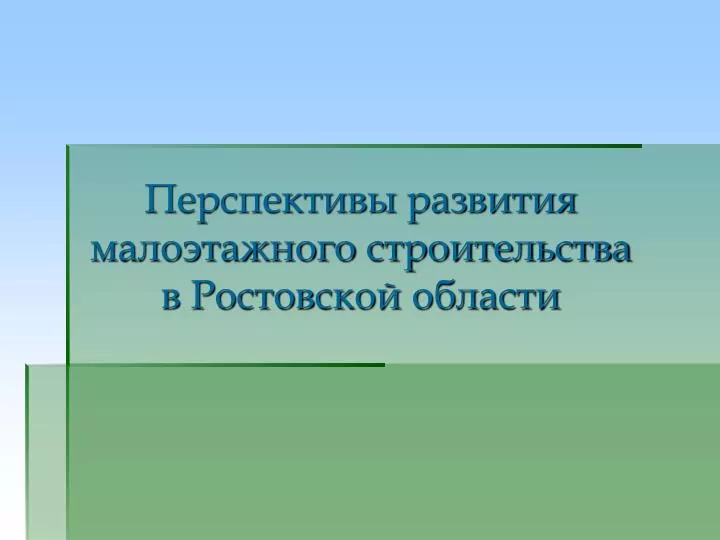 Перспективы развития малоэтажного строительства в Ростовской области